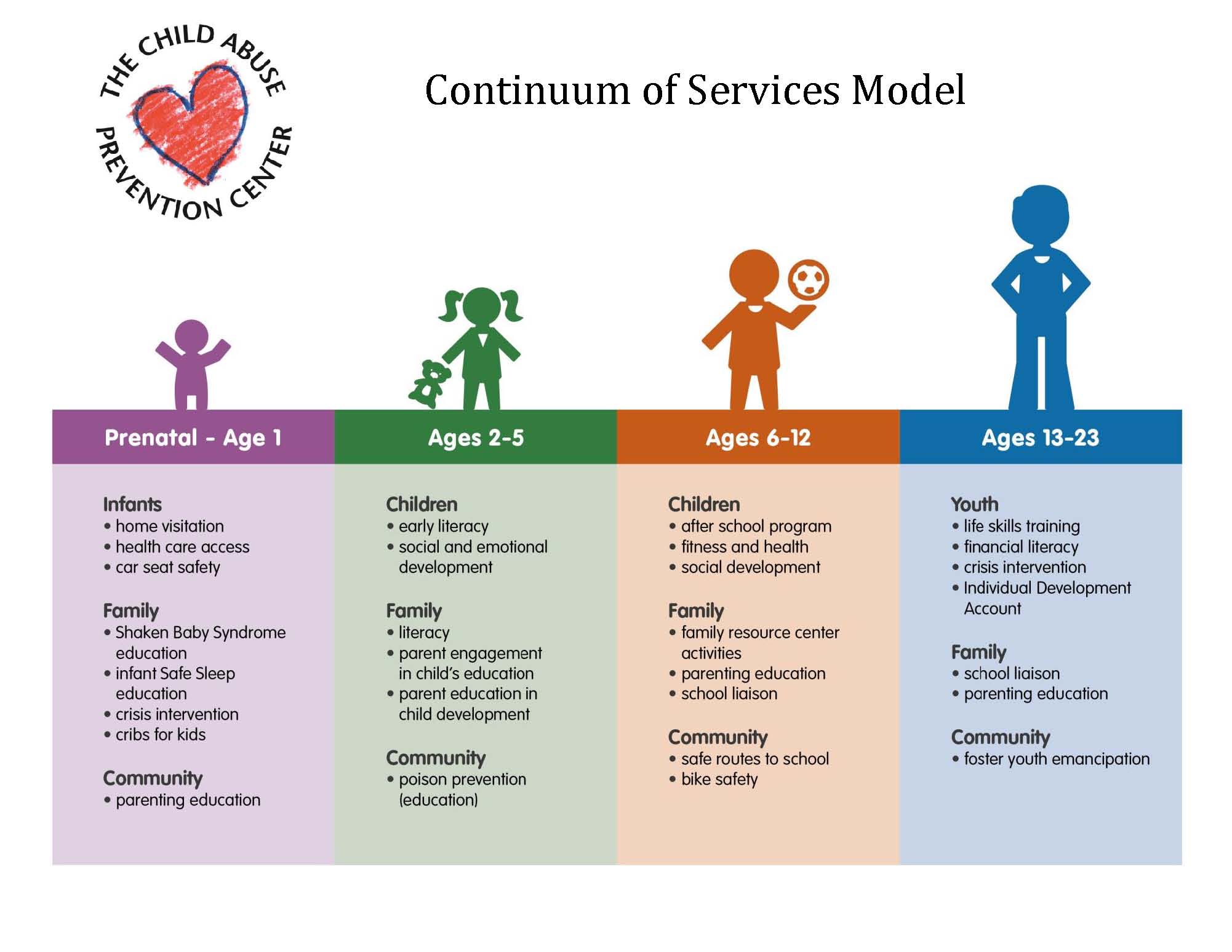 THE CHILD ABUSE PREVENTION CENTER

Continuum of Services Model

Prenatal - Age 1

Infants
• home visitation
• health care access
• car seat safety

Family
• Shaken Baby Syndrome education
• infant Safe Sleep education
• crisis intervention
• cribs for kids

Community
• parenting education

Ages 2-5

Children
• early literacy
• social and emotional development

Family
• literacy
• parent engagement in child's education
• parent education in child development

Community
• poison prevention (education)

Ages 6-12

Children
• after school program
• fitness and health
• social development

Family
• family resource center activities
• parenting education
• school liaison

Community
• safe routes to school
• bike safety

Ages 13-23

Youth
• life skills training
• financial literacy
• crisis intervention
• Individual Development Account

Family
• school liaison
• parenting education

Community
• foster youth emancipation